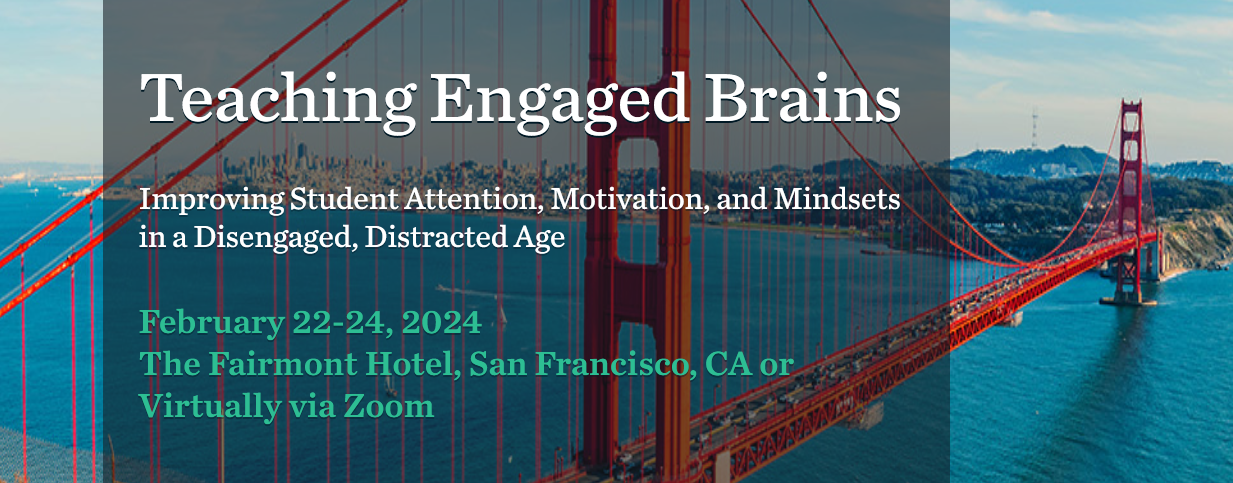 Teaching Engaged Brains

Improving Student Attention, Motivation, and Mindsets in a Disengaged, Distracted Age

February 22-24, 2024
The Fairmont Hotel, San Francisco, CA or Virtually via Zoom